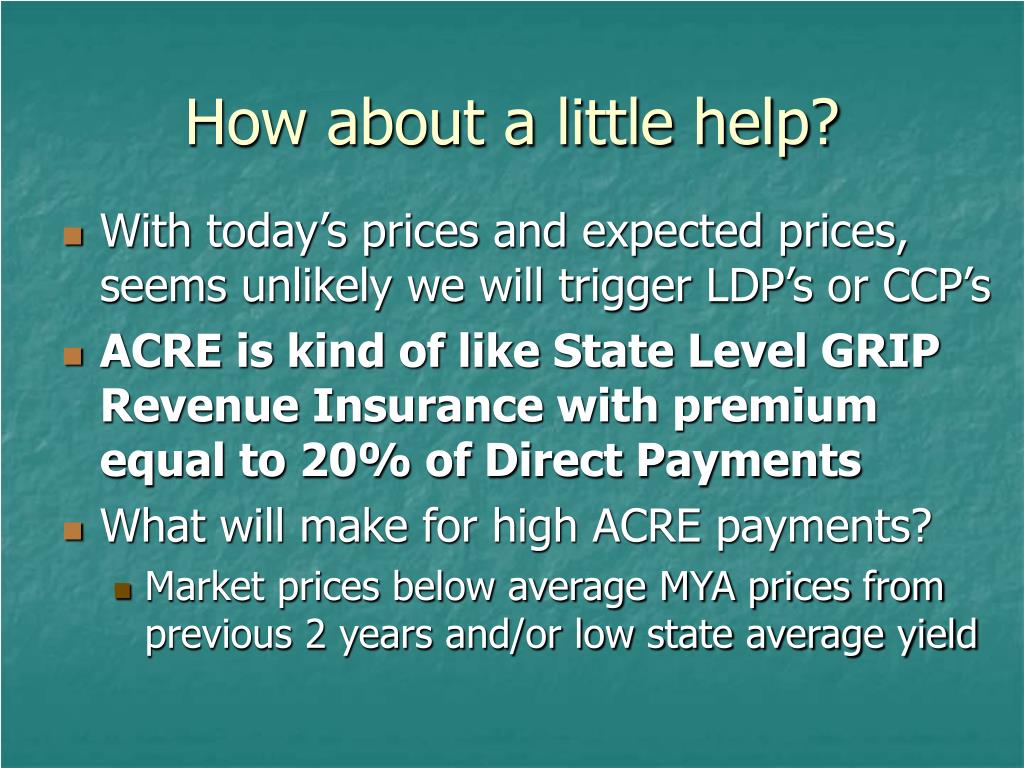 How about a little help?

With today’s prices and expected prices, seems unlikely we will trigger LDP’s or CCP’s

ACRE is kind of like State Level GRIP Revenue Insurance with premium equal to 20% of Direct Payments

What will make for high ACRE payments?

Market prices below average MYA prices from previous 2 years and/or low state average yield